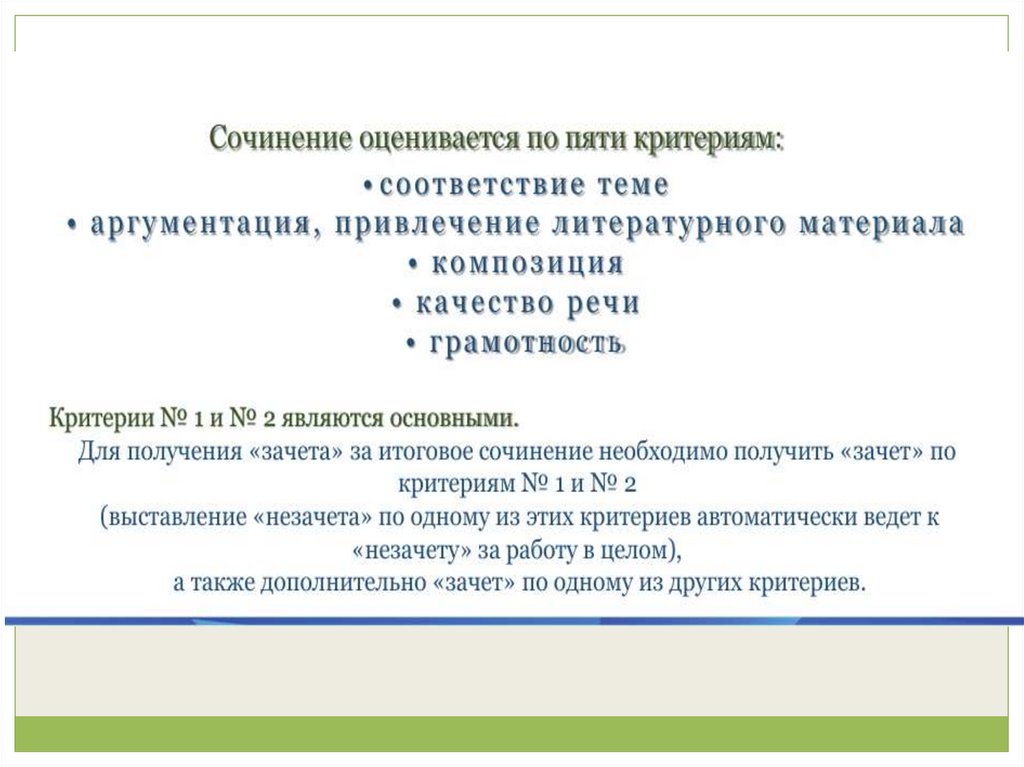 Сочинение оценивается по пяти критериям:

• соответствие теме
• аргументация, привлечение литературного материала
• композиция
• качество речи
• грамотность

Критерии № 1 и № 2 являются основными.
Для получения «зачета» за итоговое сочинение необходимо получить «зачет» по критериям № 1 и № 2
(выставление «незачета» по одному из этих критериев автоматически ведет к «незачету» за работу в целом),
а также дополнительно «зачет» по одному из других критериев.